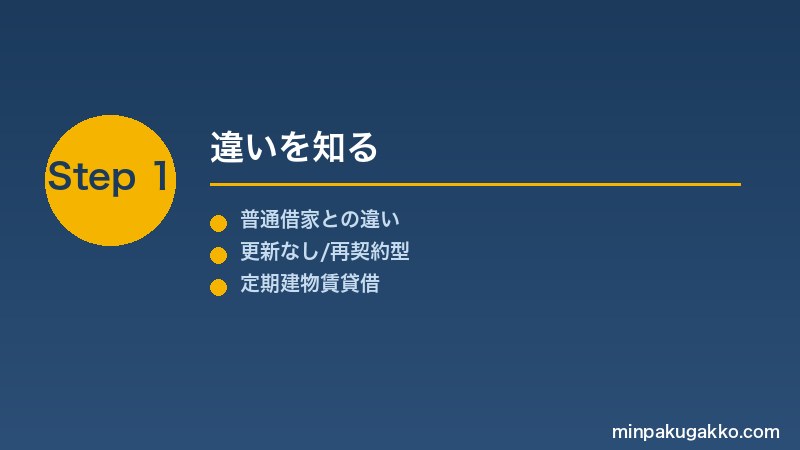 Step 1

違いを知る

普通借家との違い

更新なし/再契約型

定期建物賃貸借

minpakugakko.com